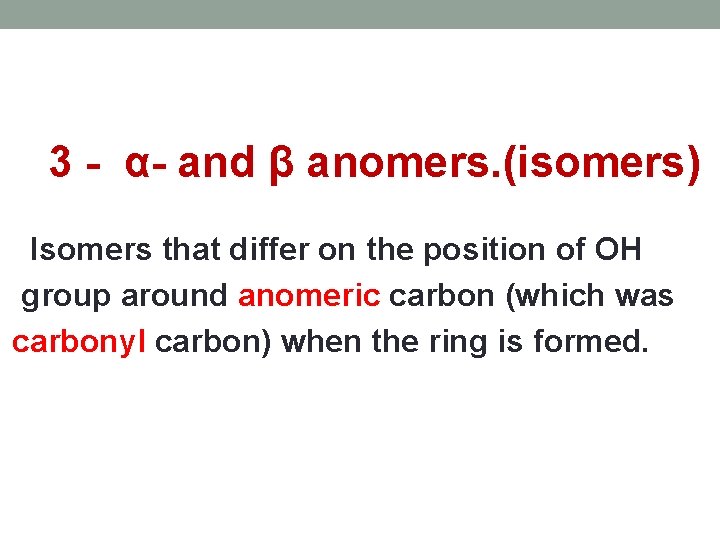 3 - α- and β anomers.(isomers)

Isomers that differ on the position of OH group around anomeric carbon (which was carbonyl carbon) when the ring is formed.